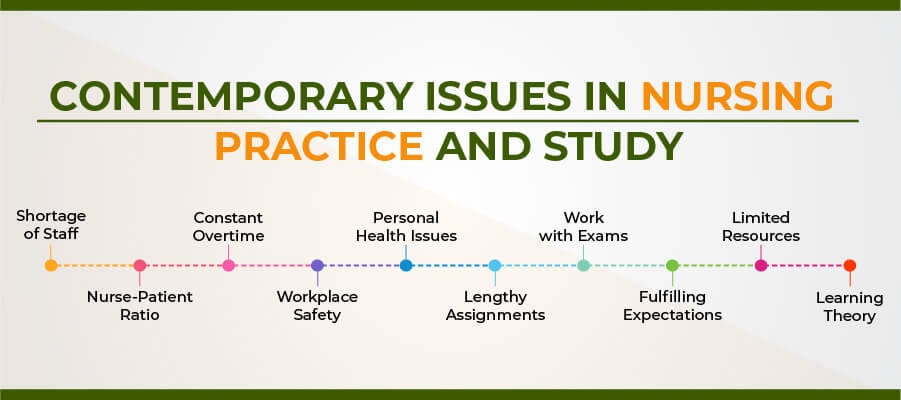 CONTEMPORARY ISSUES IN NURSING PRACTICE AND STUDY

Shortage of Staff

Nurse-Patient Ratio

Constant Overtime

Workplace Safety

Personal Health Issues

Lengthy Assignments

Work with Exams

Fulfilling Expectations

Limited Resources

Learning Theory